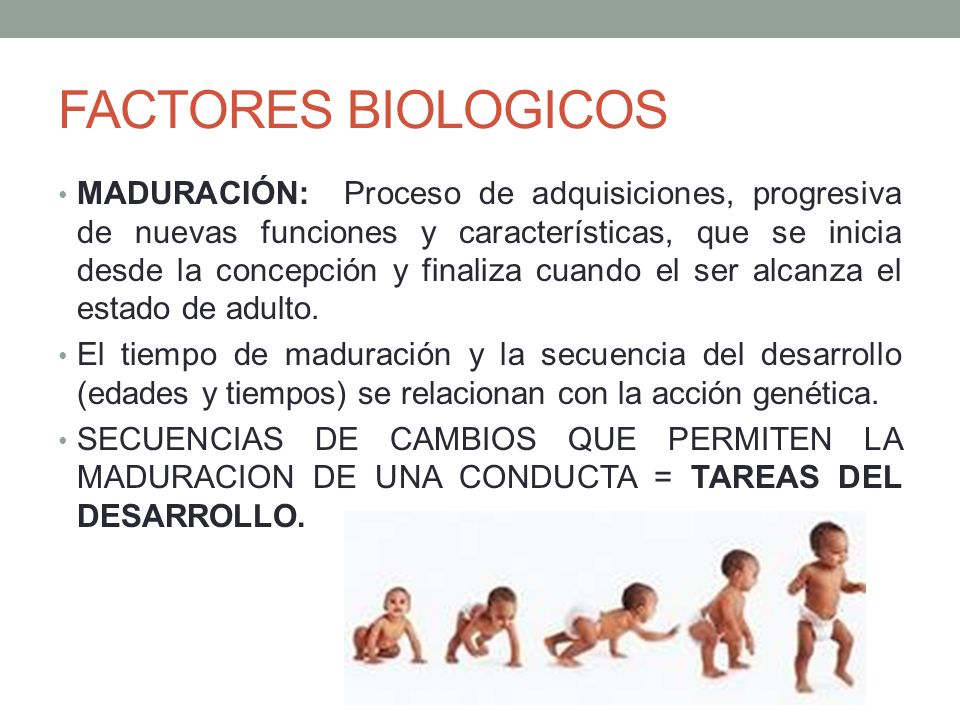 FACTORES BIOLOGICOS

• MADURACIÓN: Proceso de adquisiciones, progresiva de nuevas funciones y características, que se inicia desde la concepción y finaliza cuando el ser alcanza el estado de adulto.

• El tiempo de maduración y la secuencia del desarrollo (edades y tiempos) se relacionan con la acción genética.

• SECUENCIAS DE CAMBIOS QUE PERMITEN LA MADURACION DE UNA CONDUCTA = TAREAS DEL DESARROLLO.